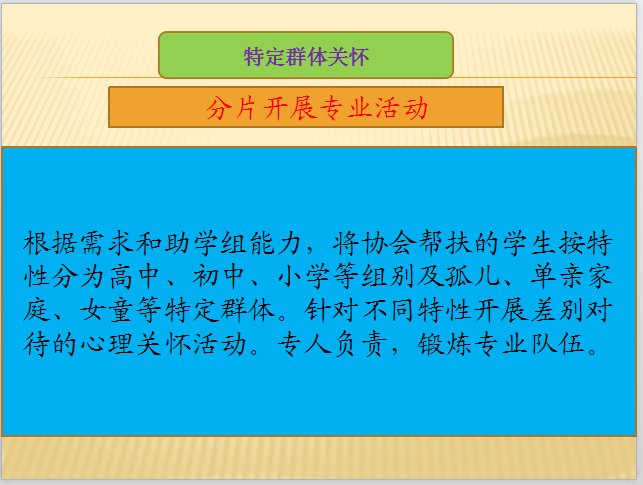 特定群体关怀

分片开展专业活动

根据需求和助学组能力，将协会帮扶的学生按特性分为高中、初中、小学等组别及孤儿、单亲家庭、女童等特定群体。针对不同特性开展差别对待的心理关怀活动。专人负责，锻炼专业队伍。